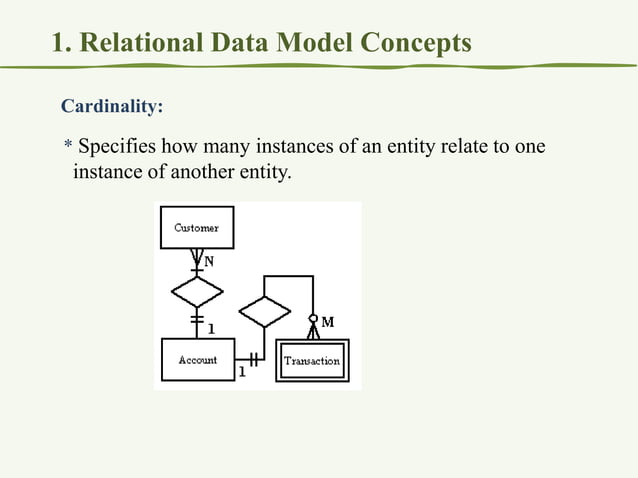 1. Relational Data Model Concepts

Cardinality:

* Specifies how many instances of an entity relate to one instance of another entity.

Customer

N

1

M

Account

1

Transaction